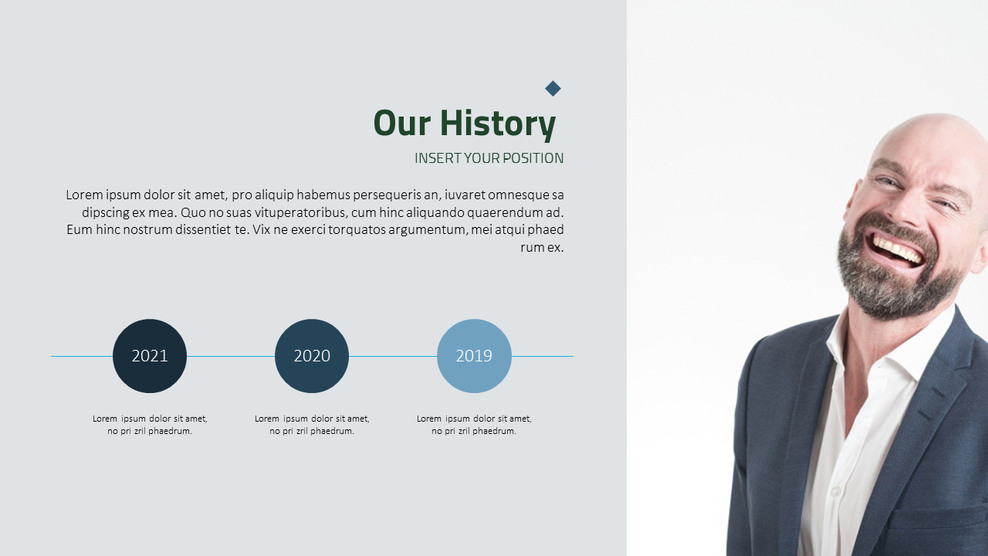 Our History

INSERT YOUR POSITION

Lorem ipsum dolor sit amet, pro aliquip habemus persequeris an, iuvaret omnesque sa dipscing ex mea. Quo no suas vituperatoribus, cum hinc aliquando quaerendum ad. Eum hinc nostrum dissentiet te. Vix ne exerci torquatos argumentum, mei atqui phaed rum ex.

2021

2020

2019

Lorem ipsum dolor sit amet, no pri zril phaedrum.

Lorem ipsum dolor sit amet, no pri zril phaedrum.

Lorem ipsum dolor sit amet, no pri zril phaedrum.